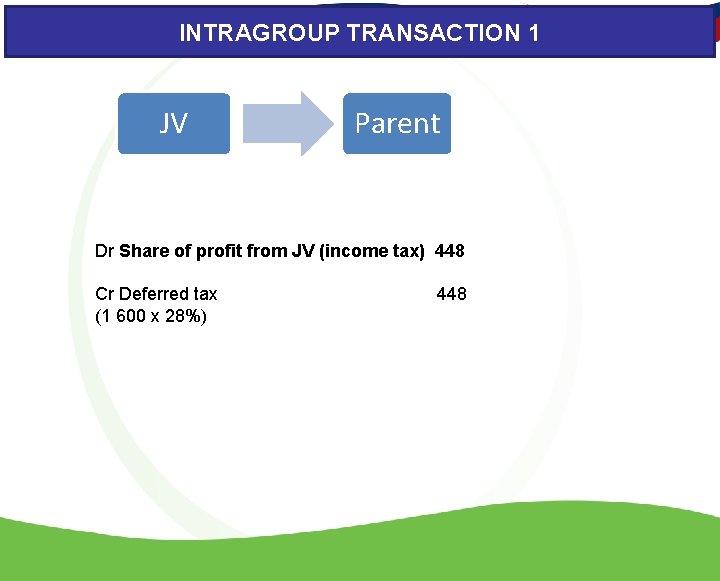 INTRAGROUP TRANSACTION 1

JV

Parent

Dr Share of profit from JV (income tax) 448

Cr Deferred tax 448
(1 600 x 28%)